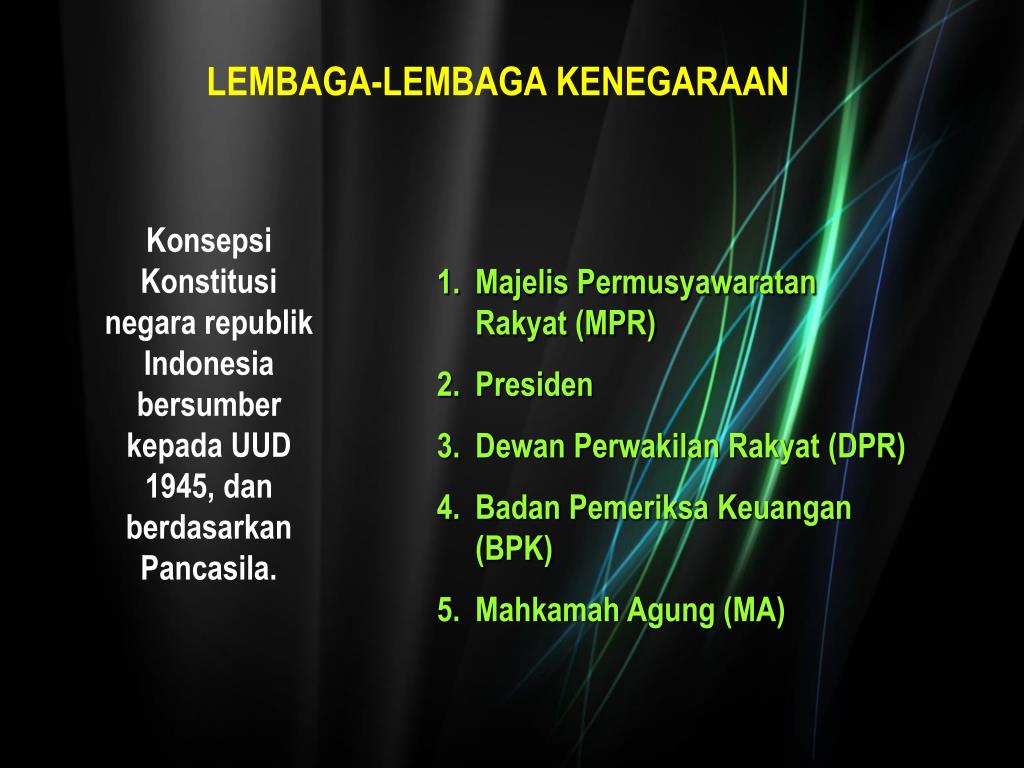 LEMBAGA-LEMBAGA KENEGARAAN

Konsepsi Konstitusi negara republik Indonesia bersumber kepada UUD 1945, dan berdasarkan Pancasila.

1. Majelis Permusyawaratan Rakyat (MPR)
2. Presiden
3. Dewan Perwakilan Rakyat (DPR)
4. Badan Pemeriksa Keuangan (BPK)
5. Mahkamah Agung (MA)